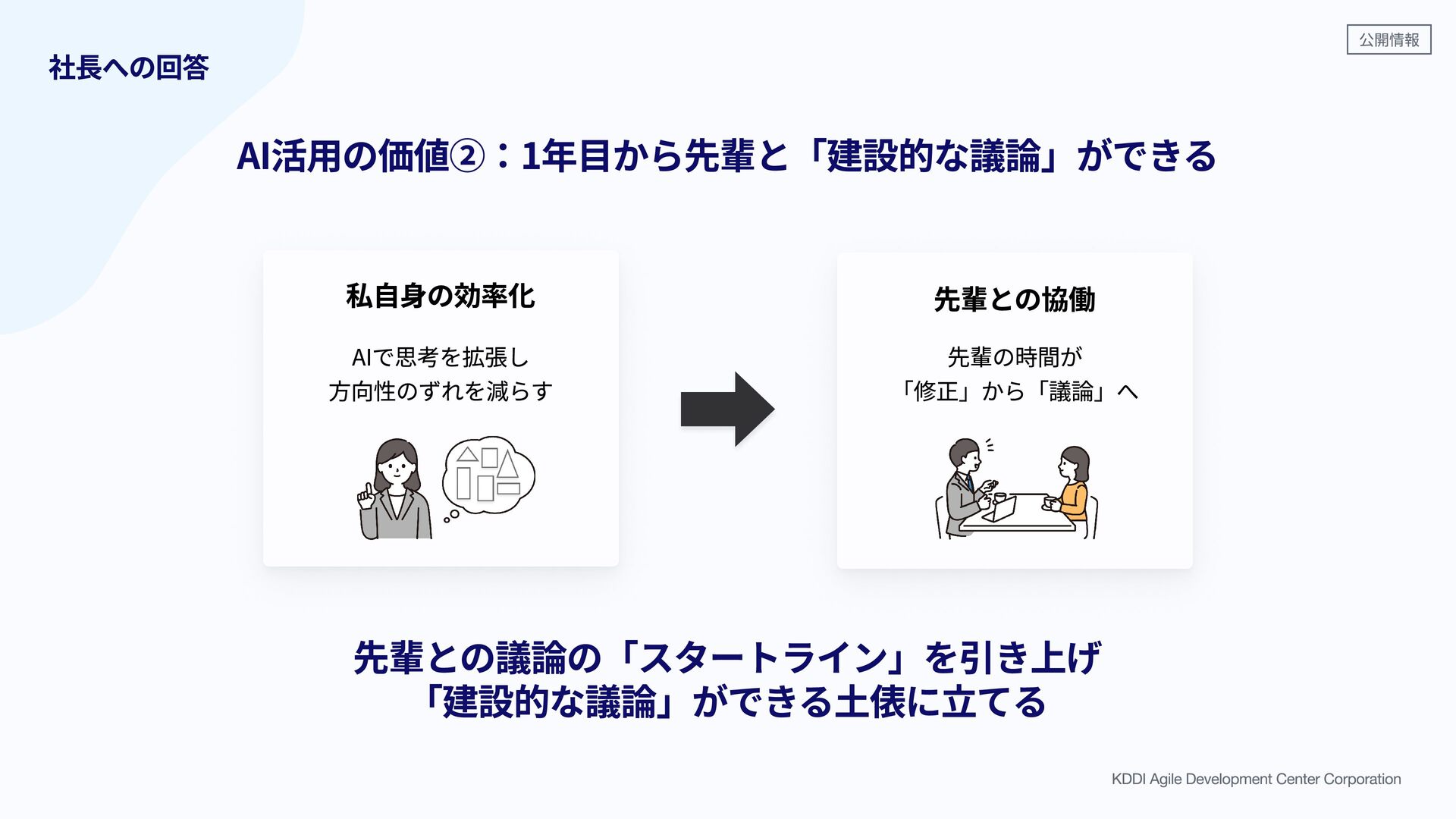 社長への回答

公開情報

AI活用の価値②：1年目から先輩と「建設的な議論」ができる

私自身の効率化

AIで思考を拡張し
方向性のずれを減らす

先輩との協働

先輩の時間が
「修正」から「議論」へ

先輩との議論の「スタートライン」を引き上げ
「建設的な議論」ができる土俵に立てる

KDDI Agile Development Center Corporation